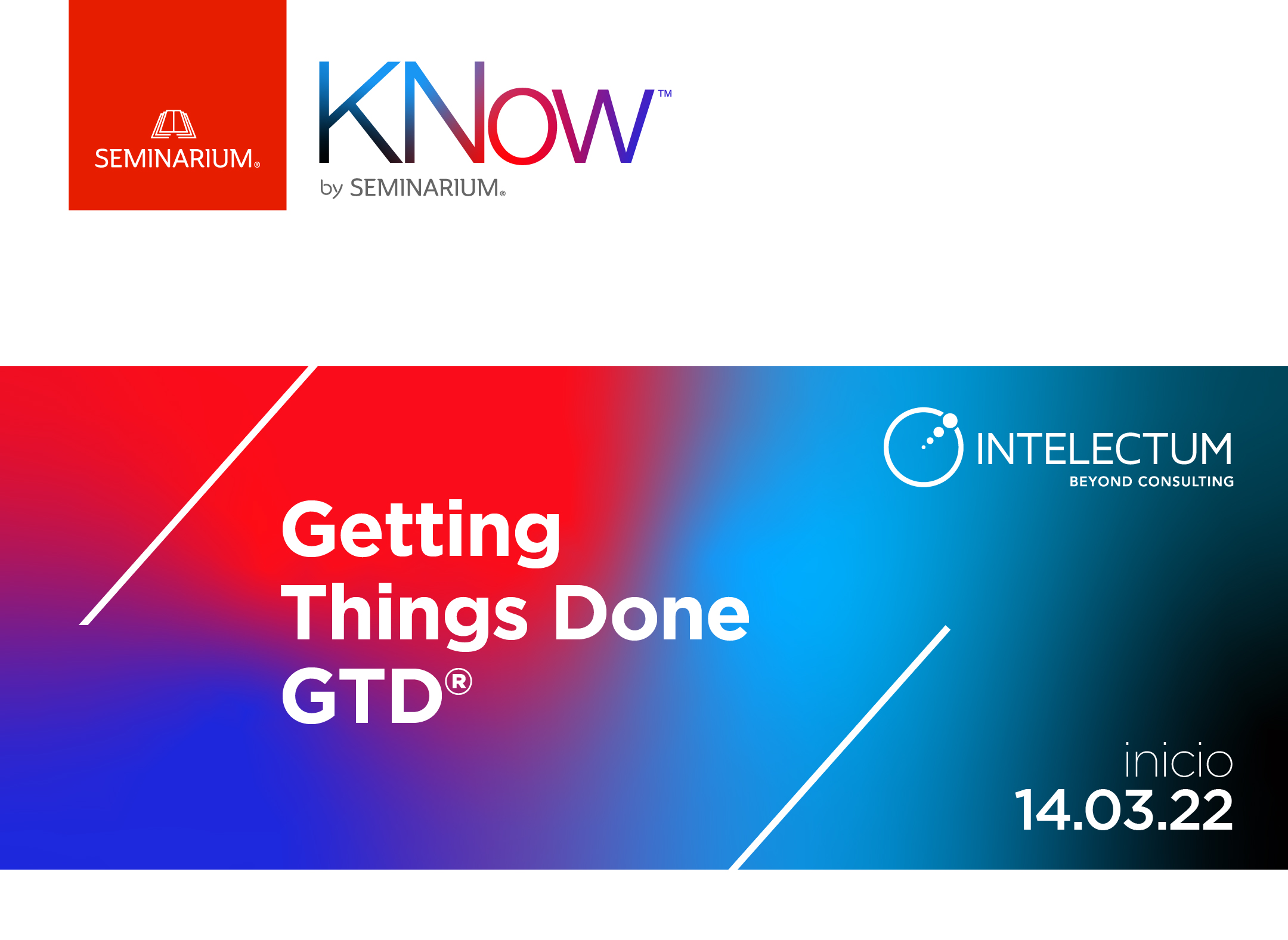 SEMINARIUM®

KNow™
by SEMINARIUM®

INTELECTUM
BEYOND CONSULTING

Getting Things Done GTD®

inicio
14.03.22